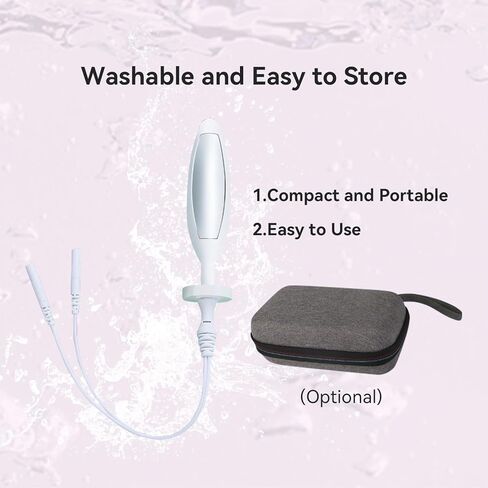 Washable and Easy to Store

1.Compact and Portable

2.Easy to Use

(Optional)